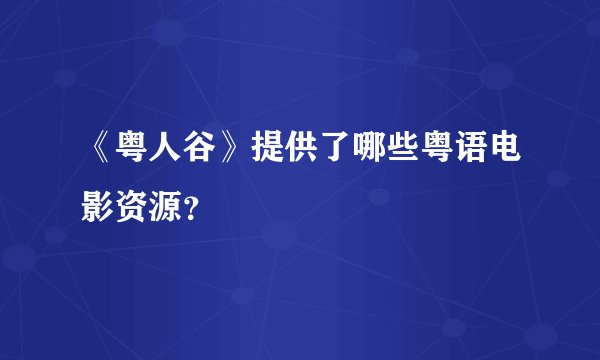 《粤人谷》提供了哪些粤语电影资源？